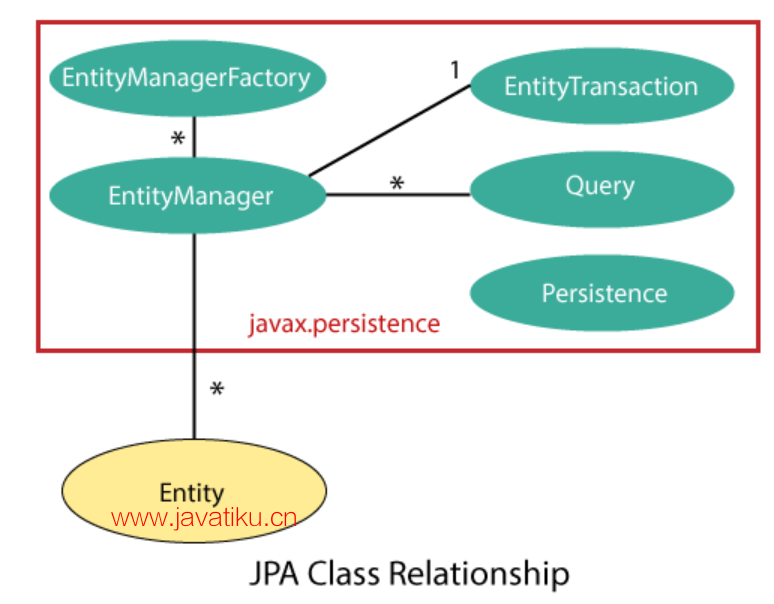 EntityManagerFactory

1

EntityTransaction

*

EntityManager

*

Query

Persistence

javax.persistence

*

Entity

www.javatiku.cn

JPA Class Relationship